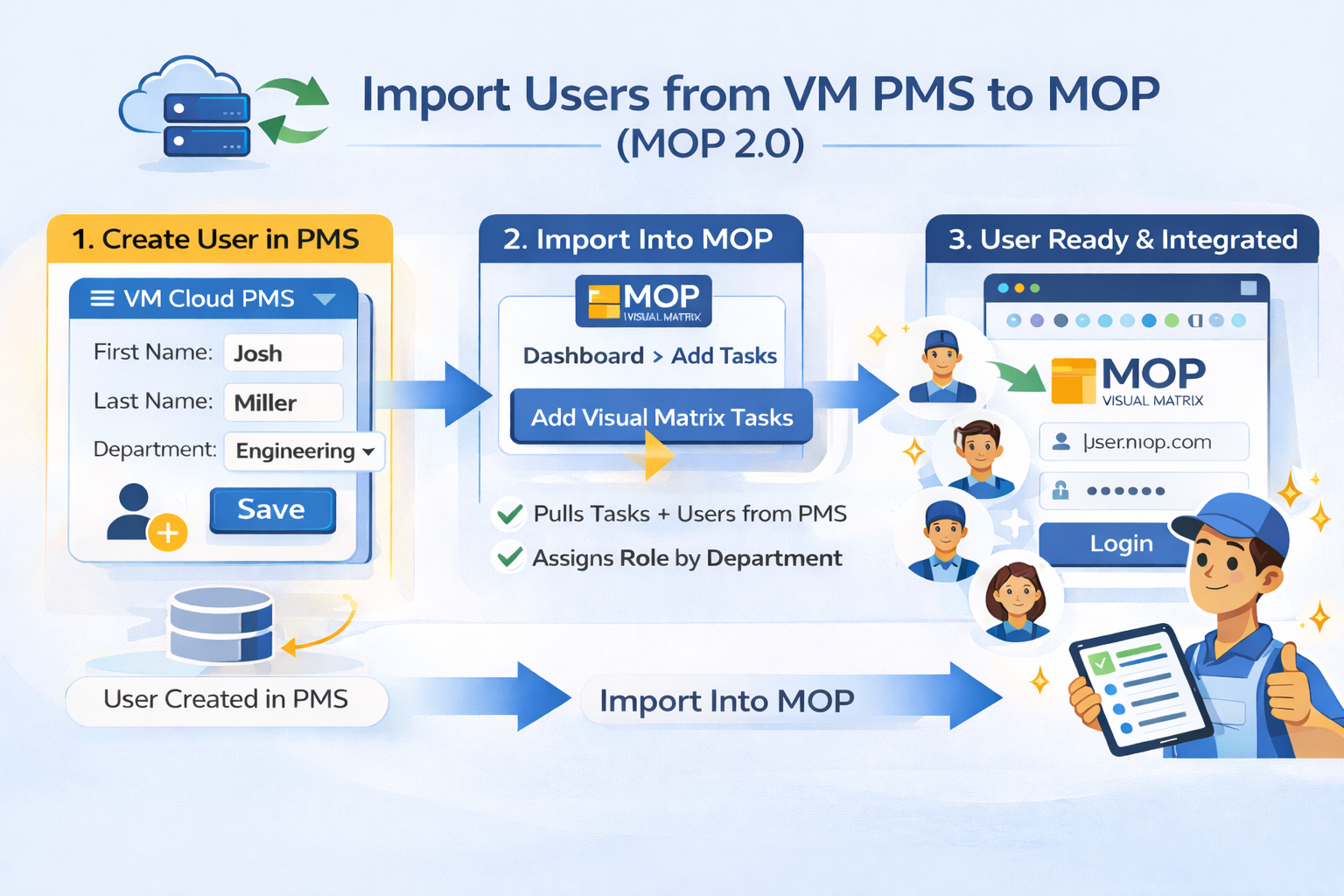 Import Users from VM PMS to MOP
(MOP 2.0)

1. Create User in PMS

VM Cloud PMS

First Name: Josh

Last Name: Miller

Department: Engineering

Save

User Created in PMS

2. Import Into MOP

MOP
VISUAL MATRIX

Dashboard > Add Tasks

Add Visual Matrix Tasks

Pulls Tasks + Users from PMS

Assigns Role by Department

Import Into MOP

3. User Ready & Integrated

MOP
VISUAL MATRIX

user.niop.com

••••••

Login